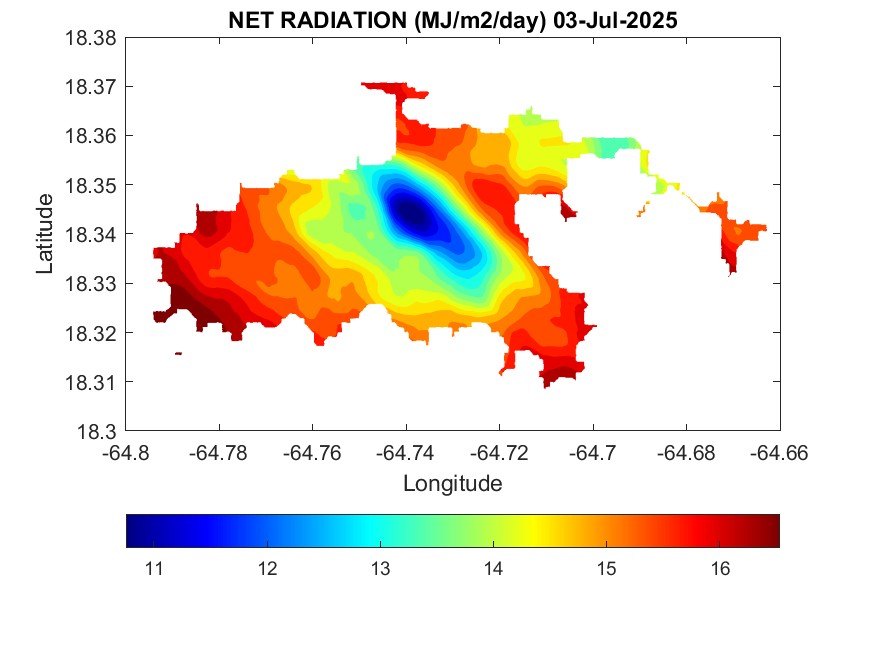 NET RADIATION (MJ/m2/day) 03-Jul-2025

18.38
18.37
18.36
18.35
18.34
18.33
18.32
18.31
18.3

Latitude

-64.8 -64.78 -64.76 -64.74 -64.72 -64.7 -64.68 -64.66

Longitude

11 12 13 14 15 16